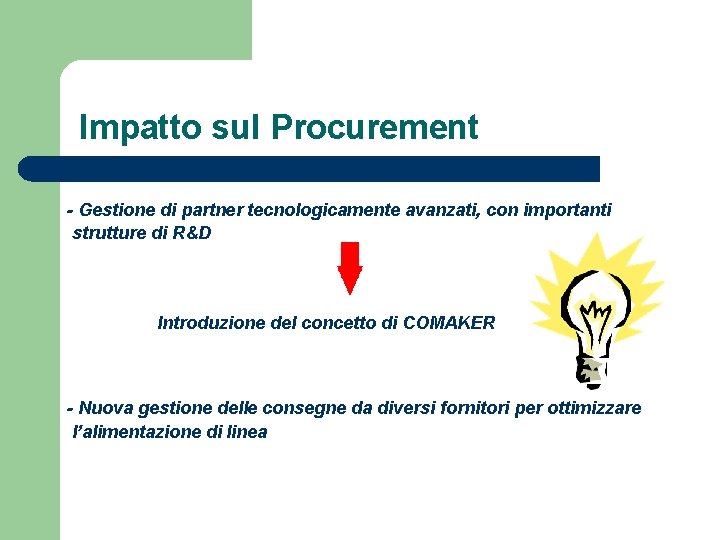 Impatto sul Procurement

- Gestione di partner tecnologicamente avanzati, con importanti strutture di R&D

Introduzione del concetto di COMAKER

- Nuova gestione delle consegne da diversi fornitori per ottimizzare l'alimentazione di linea